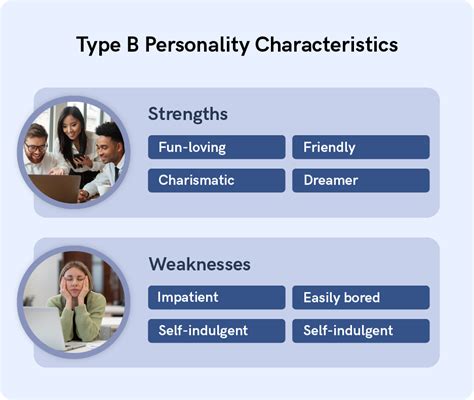 Type B Personality Characteristics

Strengths

Fun-loving
Friendly
Charismatic
Dreamer

Weaknesses

Impatient
Easily bored
Self-indulgent
Self-indulgent